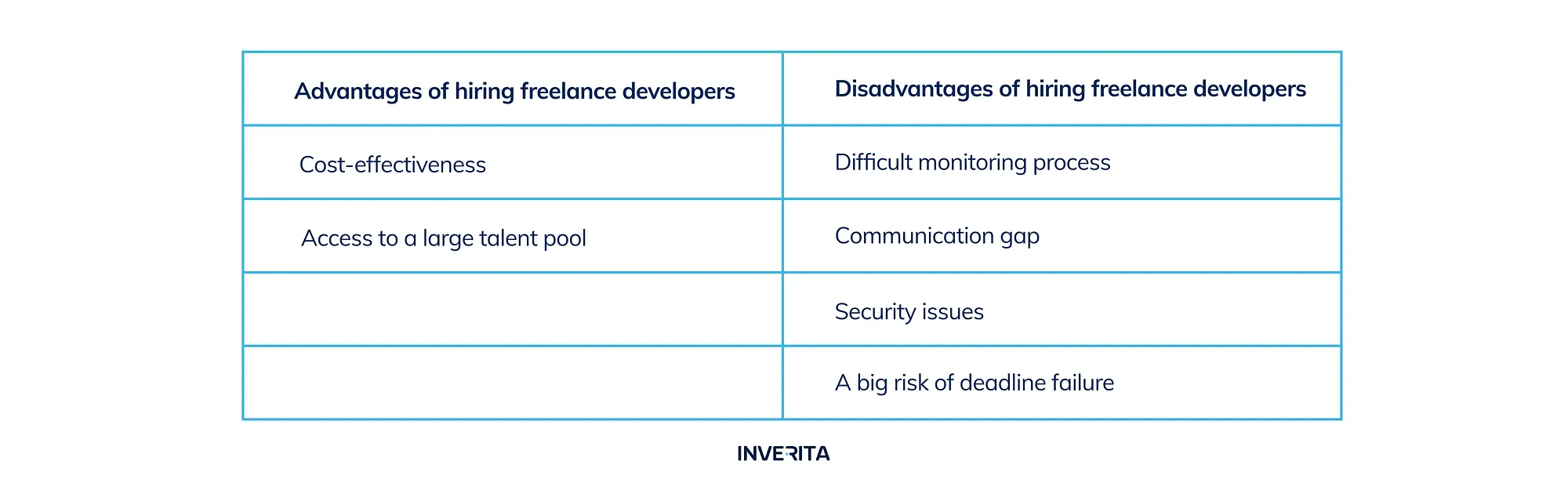 | Advantages of hiring freelance developers | Disadvantages of hiring freelance developers |
|---|---|
| Cost-effectiveness | Difficult monitoring process |
| Access to a large talent pool | Communication gap |
| | Security issues |
| | A big risk of deadline failure |

INVERITA